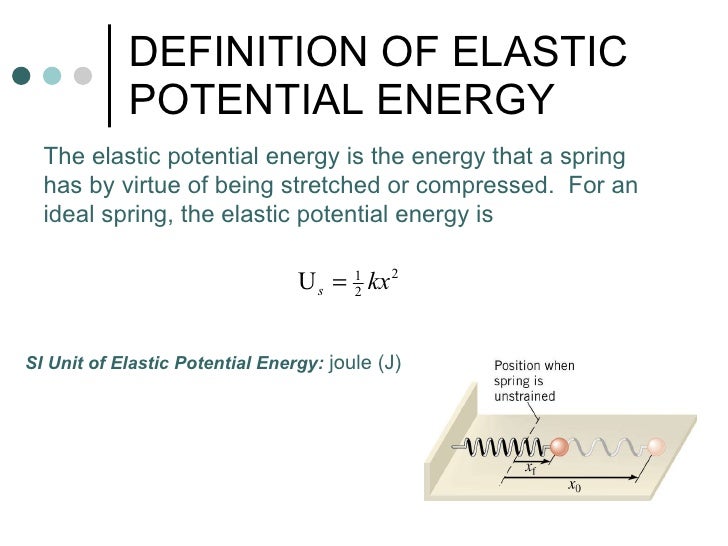 DEFINITION OF ELASTIC POTENTIAL ENERGY

The elastic potential energy is the energy that a spring has by virtue of being stretched or compressed. For an ideal spring, the elastic potential energy is

$U_s = \frac{1}{2}kx^2$

SI Unit of Elastic Potential Energy: joule (J)

Position when spring is unstrained

$x_f$

$x_0$